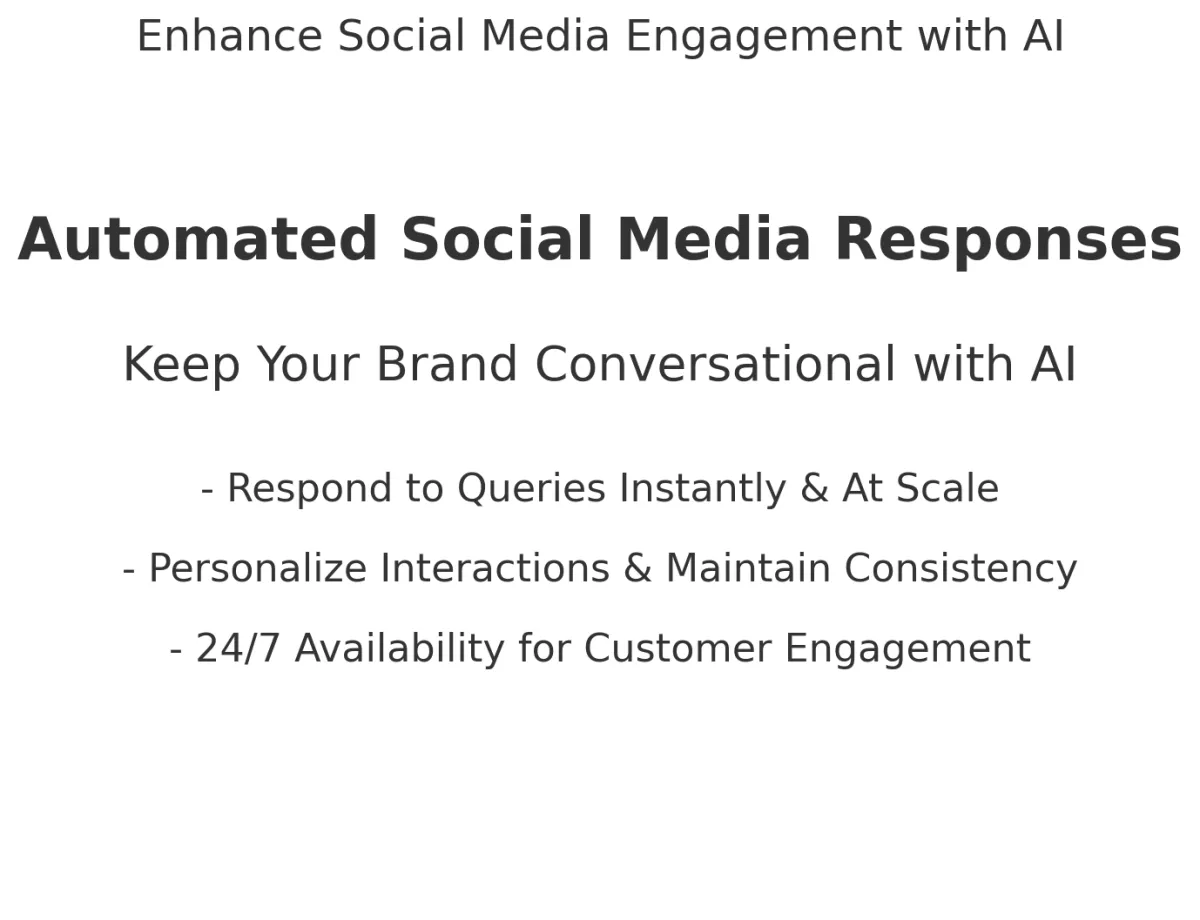 Enhance Social Media Engagement with AI

Automated Social Media Responses

Keep Your Brand Conversational with AI

- Respond to Queries Instantly & At Scale

- Personalize Interactions & Maintain Consistency

- 24/7 Availability for Customer Engagement